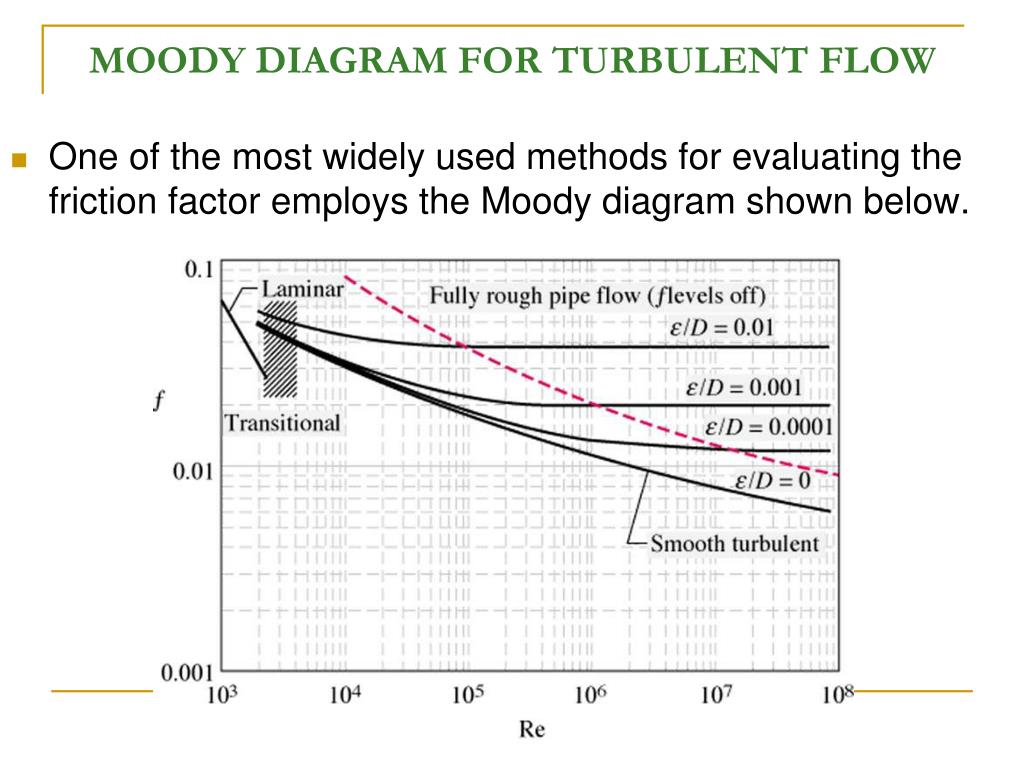 MOODY DIAGRAM FOR TURBULENT FLOW

One of the most widely used methods for evaluating the friction factor employs the Moody diagram shown below.

0.1

Laminar

Fully rough pipe flow ($f$ levels off)

$\varepsilon/D = 0.01$

$\varepsilon/D = 0.001$

$f$

Transitional

$\varepsilon/D = 0.0001$

0.01

$\varepsilon/D = 0$

Smooth turbulent

0.001

$10^3$ $10^4$ $10^5$ $10^6$ $10^7$ $10^8$

Re